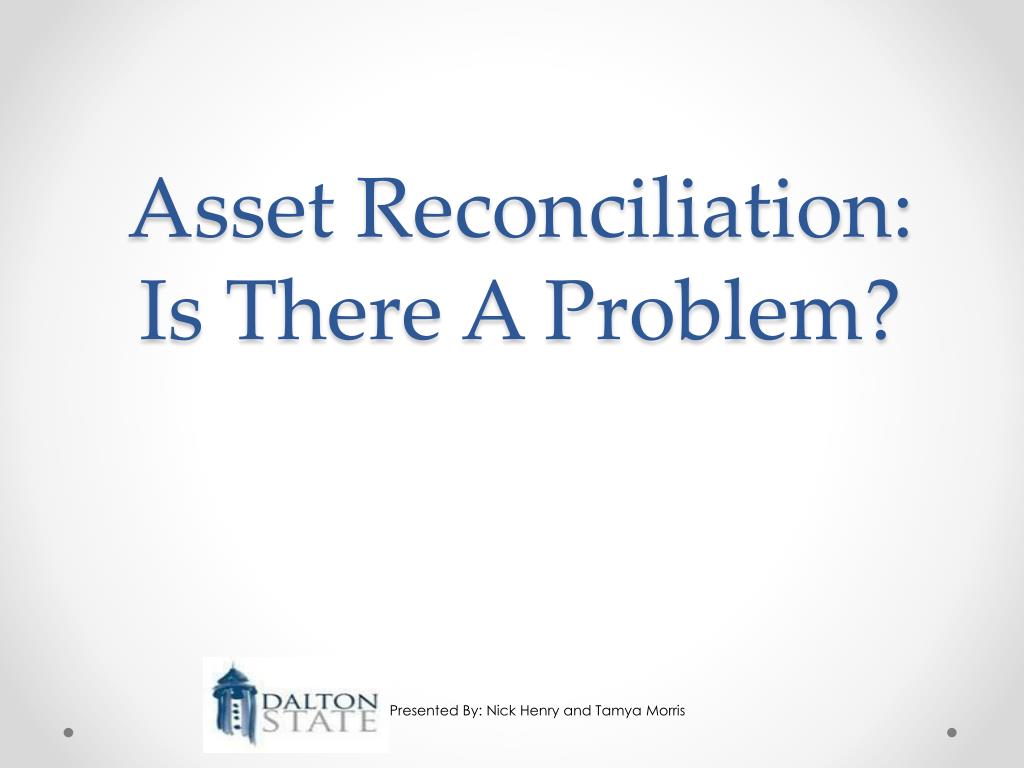 Asset Reconciliation:
Is There A Problem?

DALTON STATE

Presented By: Nick Henry and Tamya Morris